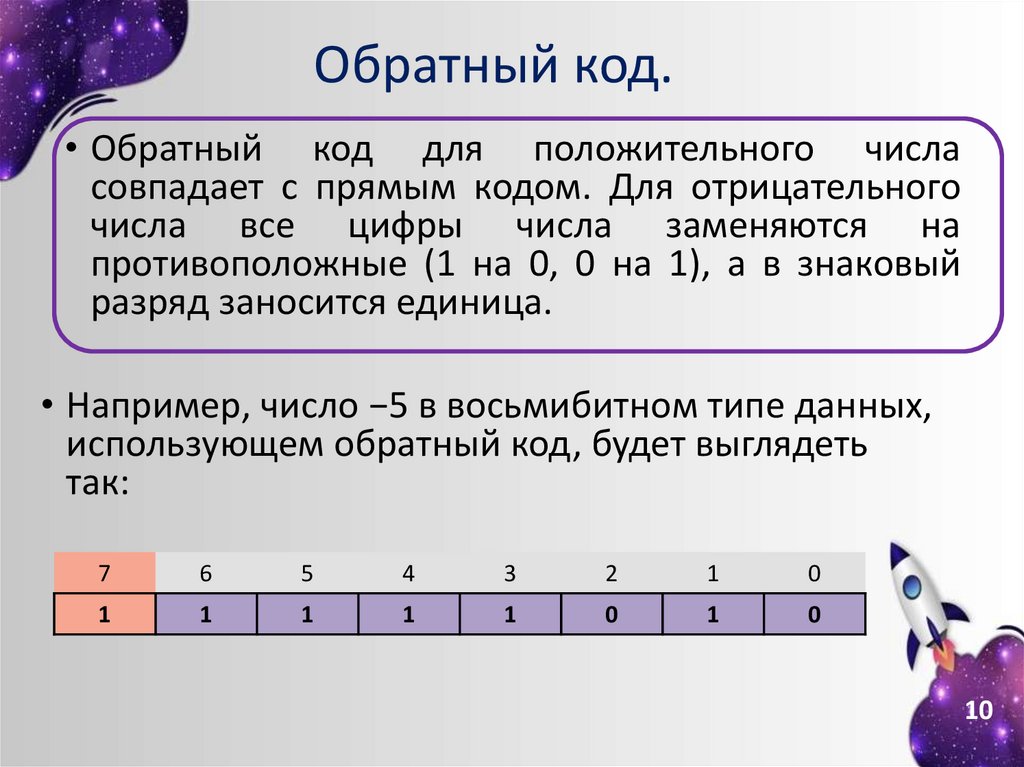 Обратный код.

• Обратный код для положительного числа совпадает с прямым кодом. Для отрицательного числа все цифры числа заменяются на противоположные (1 на 0, 0 на 1), а в знаковый разряд заносится единица.

• Например, число −5 в восьмибитном типе данных, использующем обратный код, будет выглядеть так:

| 7 | 6 | 5 | 4 | 3 | 2 | 1 | 0 |
|---|---|---|---|---|---|---|---|
| 1 | 1 | 1 | 1 | 1 | 0 | 1 | 0 |

10